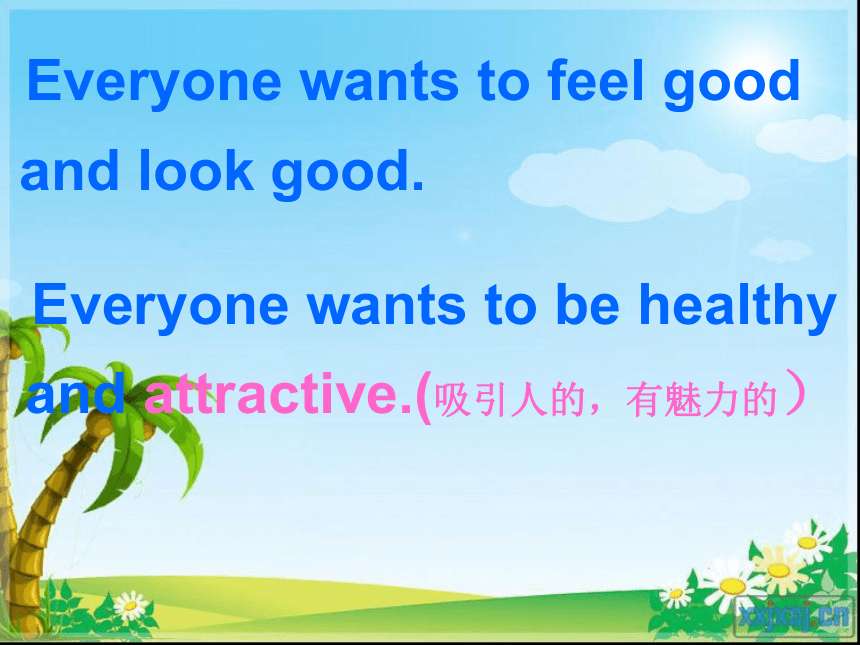 Everyone wants to feel good and look good.

Everyone wants to be healthy and attractive.(吸引人的，有魅力的）

xxjxsj.cn